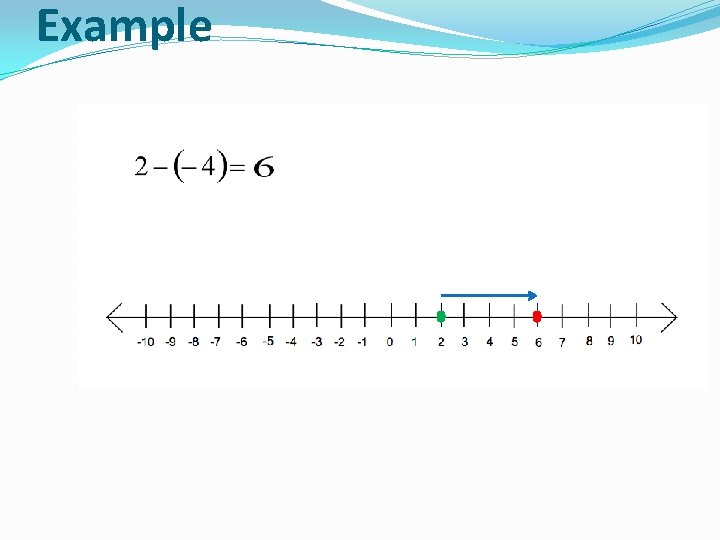 Example

$2-(-4)=6$

-10 -9 -8 -7 -6 -5 -4 -3 -2 -1 0 1 2 3 4 5 6 7 8 9 10